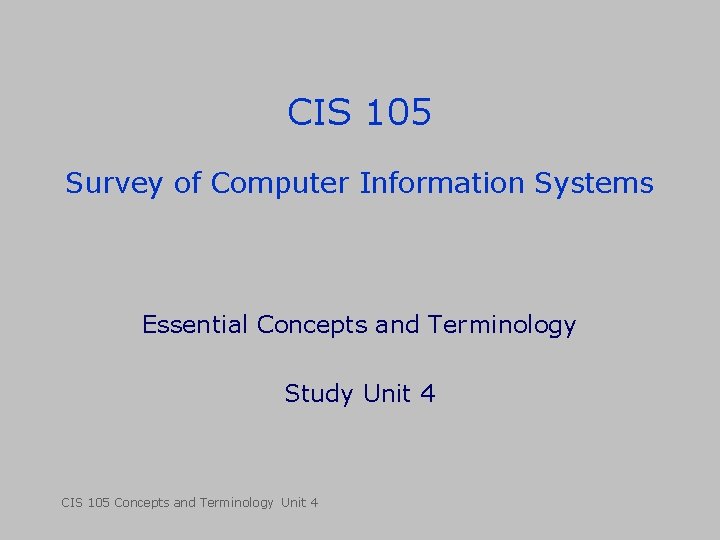 CIS 105

Survey of Computer Information Systems

Essential Concepts and Terminology

Study Unit 4

CIS 105 Concepts and Terminology Unit 4